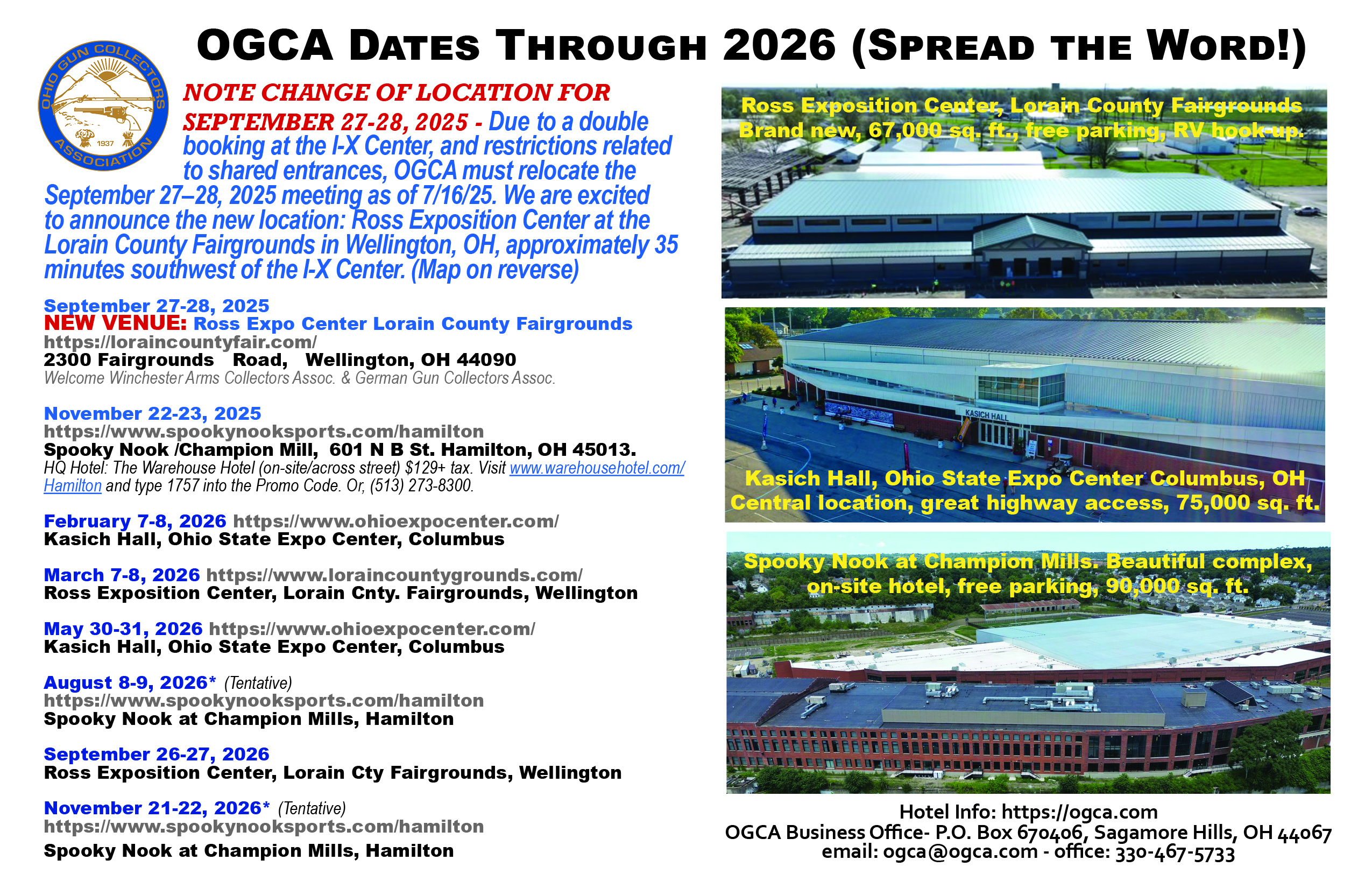 OGCA DATES THROUGH 2026 (SPREAD THE WORD!)

OHIO GUN COLLECTORS ASSOCIATION 1937

NOTE CHANGE OF LOCATION FOR SEPTEMBER 27-28, 2025 - Due to a double booking at the I-X Center, and restrictions related to shared entrances, OGCA must relocate the September 27–28, 2025 meeting as of 7/16/25. We are excited to announce the new location: Ross Exposition Center at the Lorain County Fairgrounds in Wellington, OH, approximately 35 minutes southwest of the I-X Center. (Map on reverse)

September 27-28, 2025
NEW VENUE: Ross Expo Center Lorain County Fairgrounds
https://loraincountyfair.com/
2300 Fairgrounds Road, Wellington, OH 44090
Welcome Winchester Arms Collectors Assoc. & German Gun Collectors Assoc.

November 22-23, 2025
https://www.spookynooksports.com/hamilton
Spooky Nook /Champion Mill, 601 N B St. Hamilton, OH 45013.
HQ Hotel: The Warehouse Hotel (on-site/across street) $129+ tax. Visit www.warehousehotel.com/Hamilton and type 1757 into the Promo Code. Or, (513) 273-8300.

February 7-8, 2026 https://www.ohioexpocenter.com/
Kasich Hall, Ohio State Expo Center, Columbus

March 7-8, 2026 https://www.loraincountygrounds.com/
Ross Exposition Center, Lorain Cnty. Fairgrounds, Wellington

May 30-31, 2026 https://www.ohioexpocenter.com/
Kasich Hall, Ohio State Expo Center, Columbus

August 8-9, 2026* (Tentative)
https://www.spookynooksports.com/hamilton
Spooky Nook at Champion Mills, Hamilton

September 26-27, 2026
Ross Exposition Center, Lorain Cty Fairgrounds, Wellington

November 21-22, 2026* (Tentative)
https://www.spookynooksports.com/hamilton
Spooky Nook at Champion Mills, Hamilton

Ross Exposition Center, Lorain County Fairgrounds
Brand new, 67,000 sq. ft., free parking, RV hook-up.

KASICH HALL

Kasich Hall, Ohio State Expo Center Columbus, OH
Central location, great highway access, 75,000 sq. ft.

Spooky Nook at Champion Mills. Beautiful complex, on-site hotel, free parking, 90,000 sq. ft.

Hotel Info: https://ogca.com
OGCA Business Office- P.O. Box 670406, Sagamore Hills, OH 44067
email: ogca@ogca.com - office: 330-467-5733